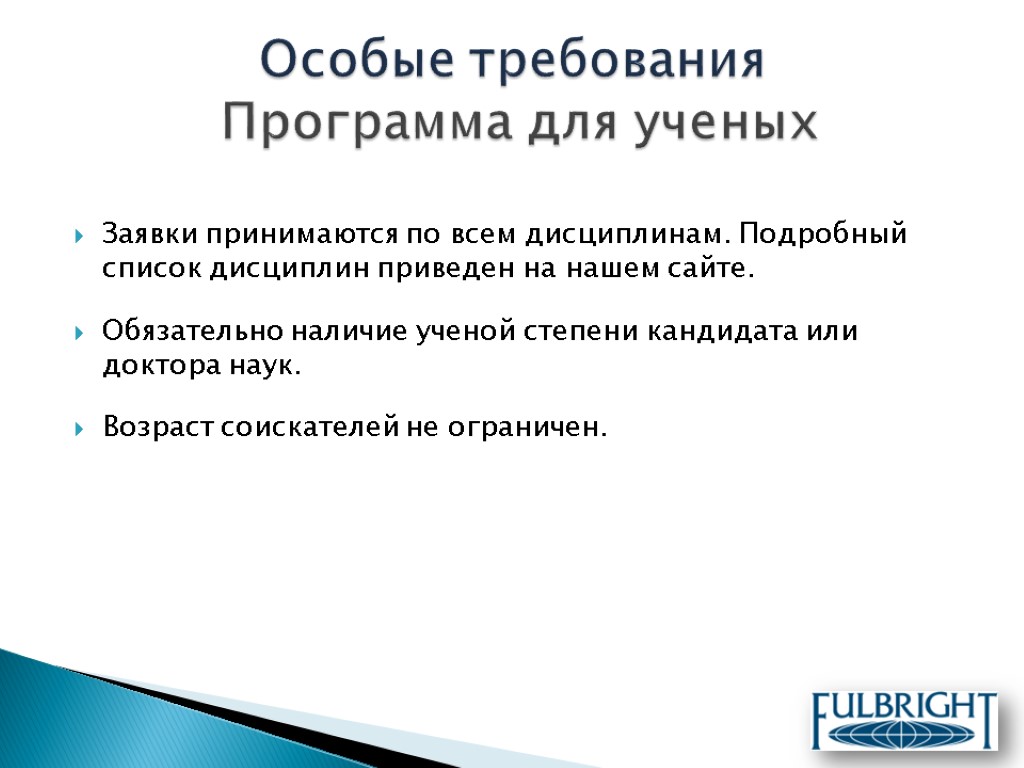 Особые требования
Программа для ученых

Заявки принимаются по всем дисциплинам. Подробный список дисциплин приведен на нашем сайте.

Обязательно наличие ученой степени кандидата или доктора наук.

Возраст соискателей не ограничен.

FULBRIGHT